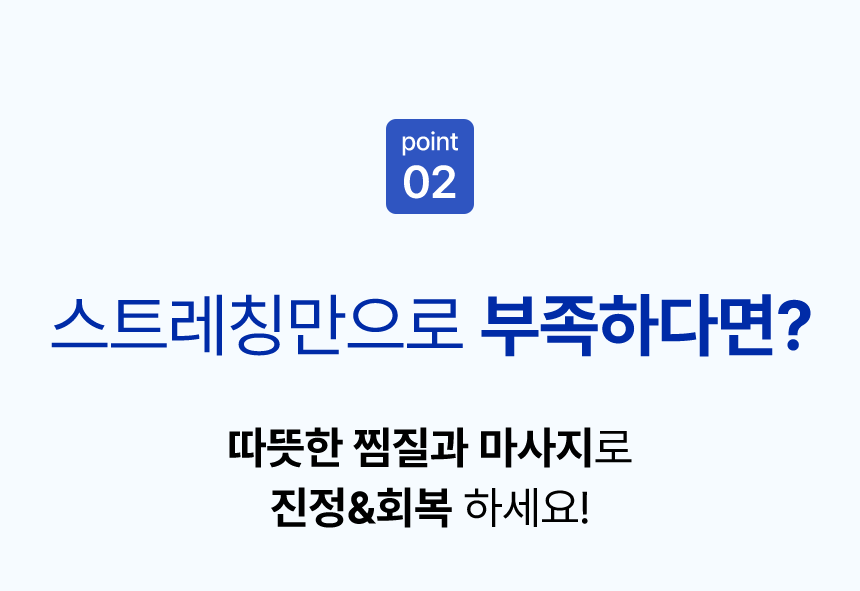 point
02

스트레칭만으로 부족하다면?

따뜻한 찜질과 마사지로
진정&회복 하세요!